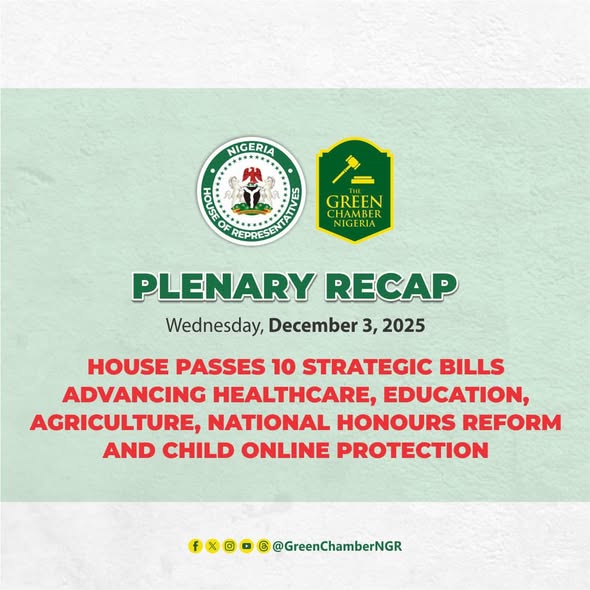 NIGERIA
HOUSE OF REPRESENTATIVES

THE
GREEN
CHAMBER
NIGERIA

PLENARY RECAP

Wednesday, December 3, 2025

HOUSE PASSES 10 STRATEGIC BILLS ADVANCING HEALTHCARE, EDUCATION, AGRICULTURE, NATIONAL HONOURS REFORM AND CHILD ONLINE PROTECTION

@GreenChamberNGR